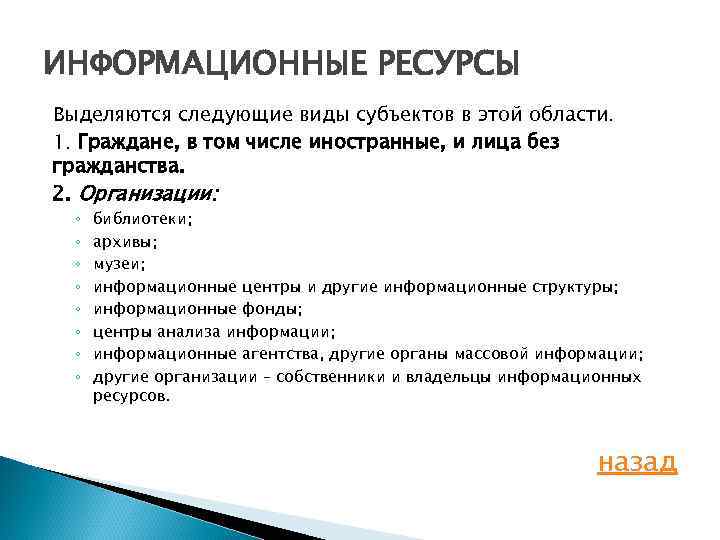 ИНФОРМАЦИОННЫЕ РЕСУРСЫ

Выделяются следующие виды субъектов в этой области.

1. Граждане, в том числе иностранные, и лица без гражданства.

2. Организации:

◦ библиотеки;
◦ архивы;
◦ музеи;
◦ информационные центры и другие информационные структуры;
◦ информационные фонды;
◦ центры анализа информации;
◦ информационные агентства, другие органы массовой информации;
◦ другие организации – собственники и владельцы информационных ресурсов.

назад